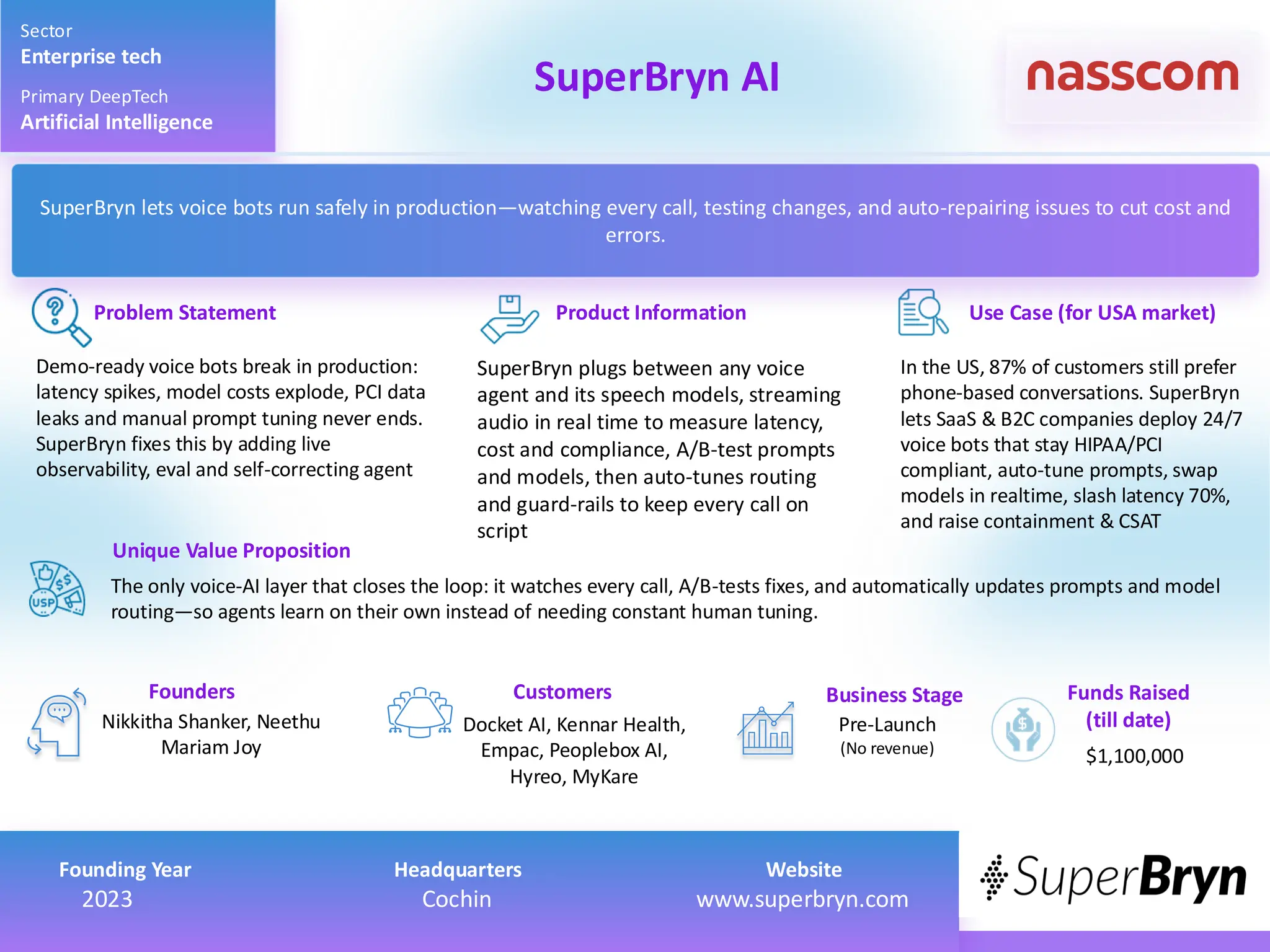 Sector
Enterprise tech

Primary DeepTech
Artificial Intelligence

SuperBryn AI

nasscom

SuperBryn lets voice bots run safely in production—watching every call, testing changes, and auto-repairing issues to cut cost and errors.

Problem Statement

Demo-ready voice bots break in production: latency spikes, model costs explode, PCI data leaks and manual prompt tuning never ends. SuperBryn fixes this by adding live observability, eval and self-correcting agent

Product Information

SuperBryn plugs between any voice agent and its speech models, streaming audio in real time to measure latency, cost and compliance, A/B-test prompts and models, then auto-tunes routing and guard-rails to keep every call on script

Use Case (for USA market)

In the US, 87% of customers still prefer phone-based conversations. SuperBryn lets SaaS & B2C companies deploy 24/7 voice bots that stay HIPAA/PCI compliant, auto-tune prompts, swap models in realtime, slash latency 70%, and raise containment & CSAT

Unique Value Proposition

USP

The only voice-AI layer that closes the loop: it watches every call, A/B-tests fixes, and automatically updates prompts and model routing—so agents learn on their own instead of needing constant human tuning.

Founders
Nikkitha Shanker, Neethu Mariam Joy

Customers
Docket AI, Kennar Health, Empac, Peoplebox AI, Hyreo, MyKare

Business Stage
Pre-Launch
(No revenue)

Funds Raised (till date)
$1,100,000

Founding Year
2023

Headquarters
Cochin

Website
www.superbryn.com

SuperBryn